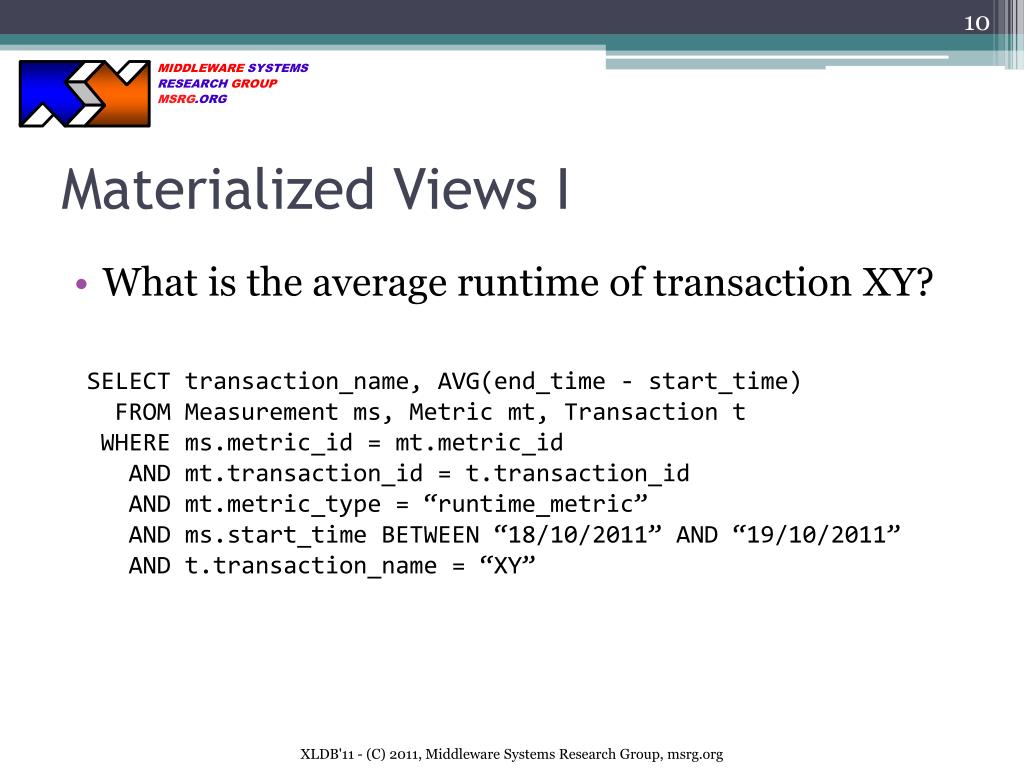 10

MIDDLEWARE SYSTEMS
RESEARCH GROUP
MSRG.ORG

Materialized Views I

• What is the average runtime of transaction XY?

SELECT transaction_name, AVG(end_time - start_time)
  FROM Measurement ms, Metric mt, Transaction t
 WHERE ms.metric_id = mt.metric_id
   AND mt.transaction_id = t.transaction_id
   AND mt.metric_type = “runtime_metric”
   AND ms.start_time BETWEEN “18/10/2011” AND “19/10/2011”
   AND t.transaction_name = “XY”

XLDB'11 - (C) 2011, Middleware Systems Research Group, msrg.org